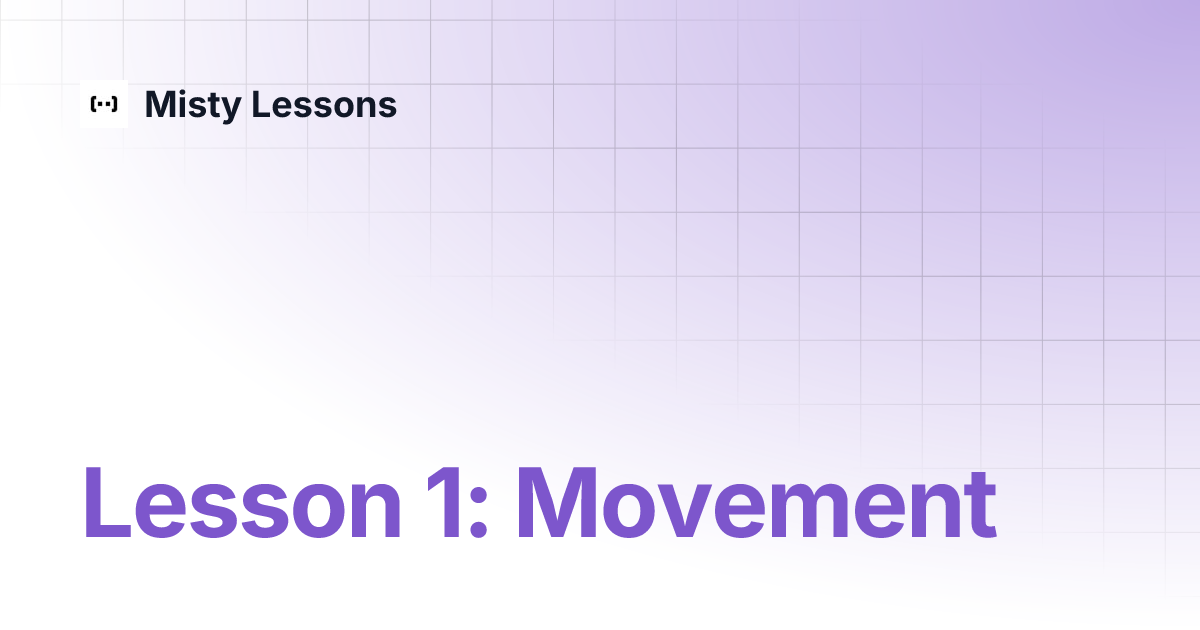 Misty Lessons

Lesson 1: Movement